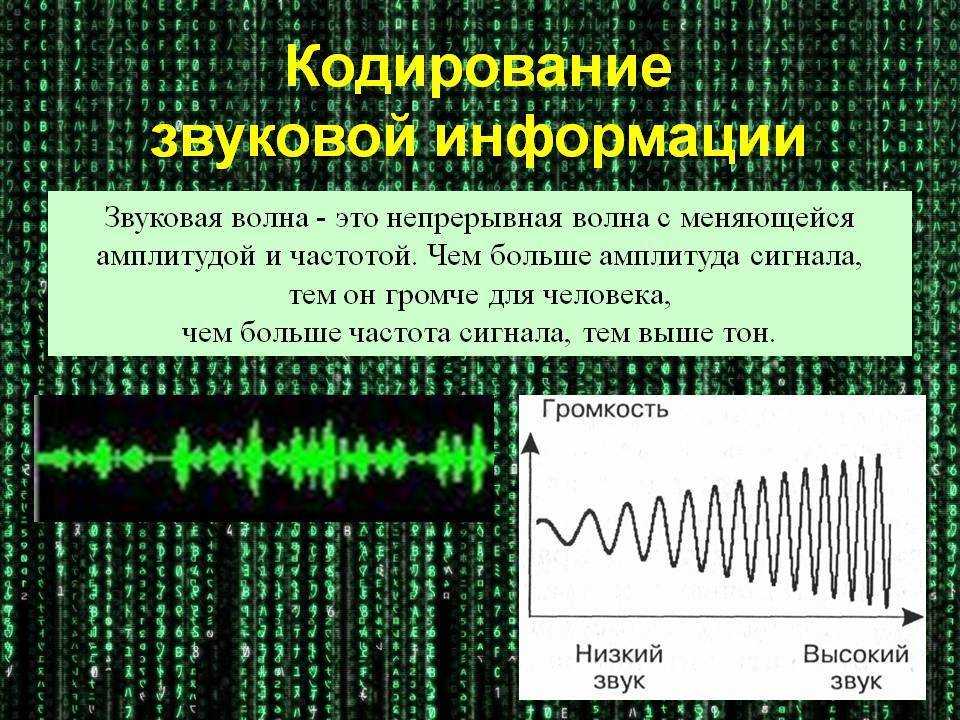 Кодирование звуковой информации

Звуковая волна - это непрерывная волна с меняющейся амплитудой и частотой. Чем больше амплитуда сигнала, тем он громче для человека, чем больше частота сигнала, тем выше тон.

Громкость

Низкий звук

Высокий звук